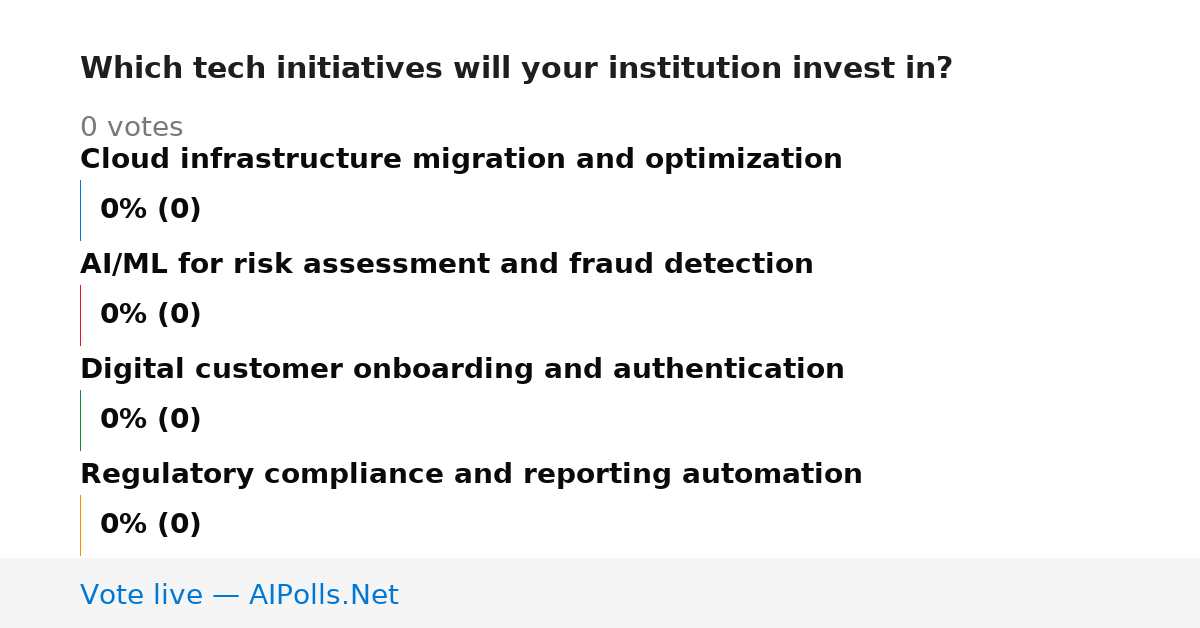 Which tech initiatives will your institution invest in?

0 votes

Cloud infrastructure migration and optimization

0% (0)

AI/ML for risk assessment and fraud detection

0% (0)

Digital customer onboarding and authentication

0% (0)

Regulatory compliance and reporting automation

0% (0)

Vote live — AIPolls.Net